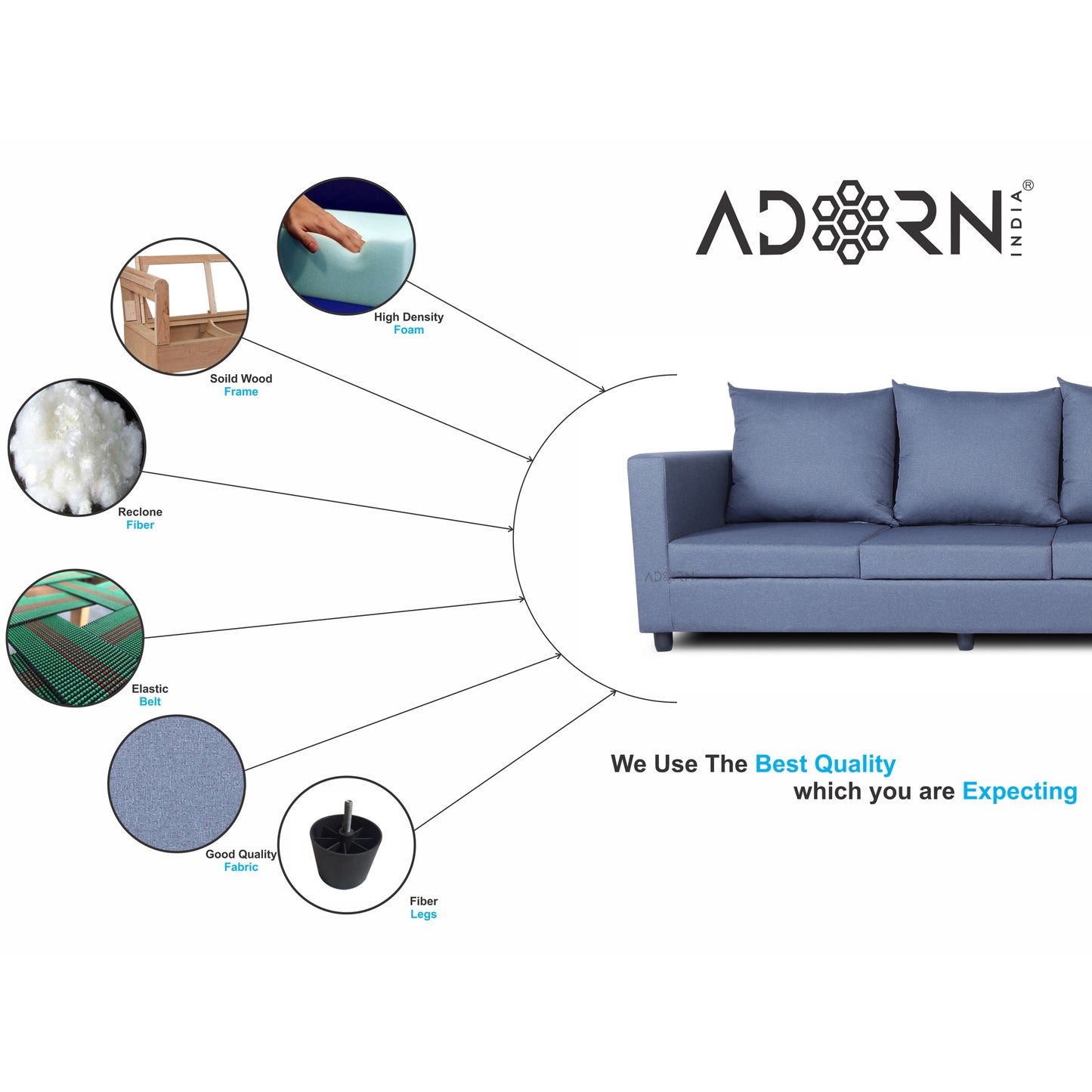 ADORN INDIA®

High Density Foam

Soild Wood Frame

Reclone Fiber

Elastic Belt

Good Quality Fabric

Fiber Legs

ADORN

We Use The Best Quality which you are Expecting